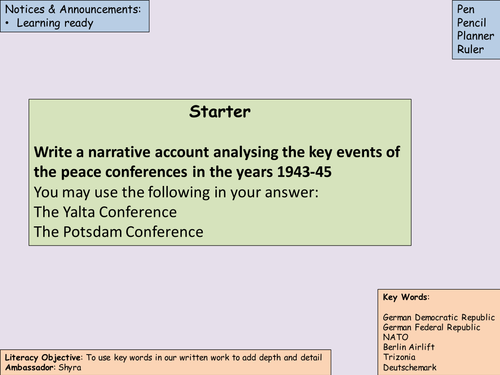 Notices & Announcements:
• Learning ready

Pen
Pencil
Planner
Ruler

Starter

Write a narrative account analysing the key events of the peace conferences in the years 1943-45
You may use the following in your answer:
The Yalta Conference
The Potsdam Conference

Key Words:

German Democratic Republic
German Federal Republic
NATO
Berlin Airlift
Trizonia
Deutschemark

Literacy Objective: To use key words in our written work to add depth and detail
Ambassador: Shyra